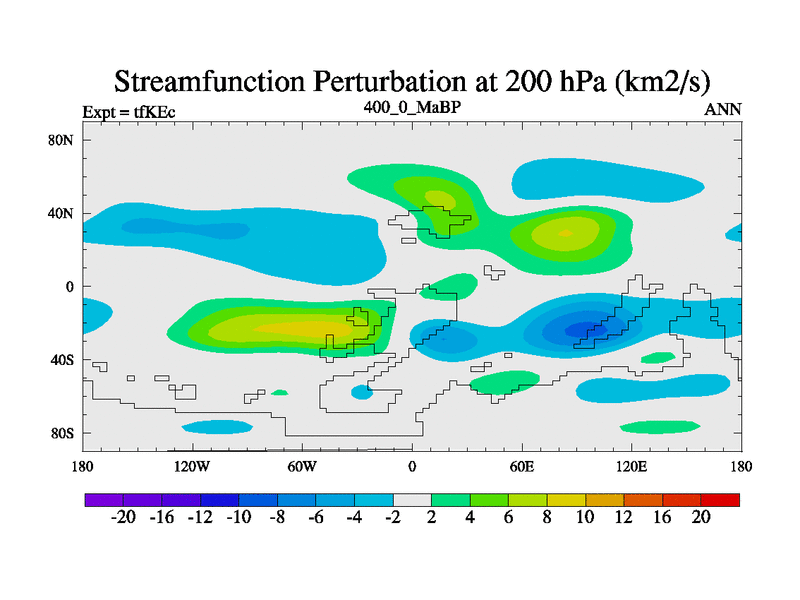 Streamfunction Perturbation at 200 hPa (km2/s)

Expt = tfKEc

400_0_MaBP

ANN

80N
40N
0
40S
80S

180 120W 60W 0 60E 120E 180

-20 -16 -12 -10 -8 -6 -4 -2 2 4 6 8 10 12 16 20